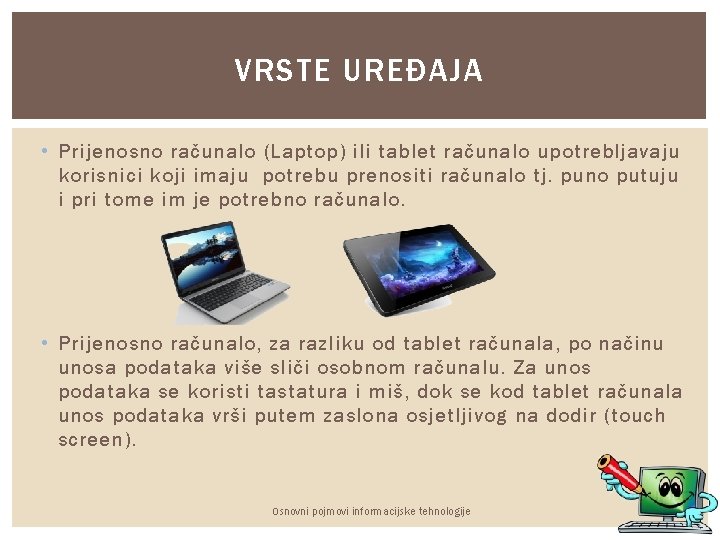 VRSTE UREĐAJA

• Prijenosno računalo (Laptop) ili tablet računalo upotrebljavaju korisnici koji imaju potrebu prenositi računalo tj. puno putuju i pri tome im je potrebno računalo.

• Prijenosno računalo, za razliku od tablet računala, po načinu unosa podataka više sliči osobnom računalu. Za unos podataka se koristi tastatura i miš, dok se kod tablet računala unos podataka vrši putem zaslona osjetljivog na dodir (touch screen).

Osnovni pojmovi informacijske tehnologije